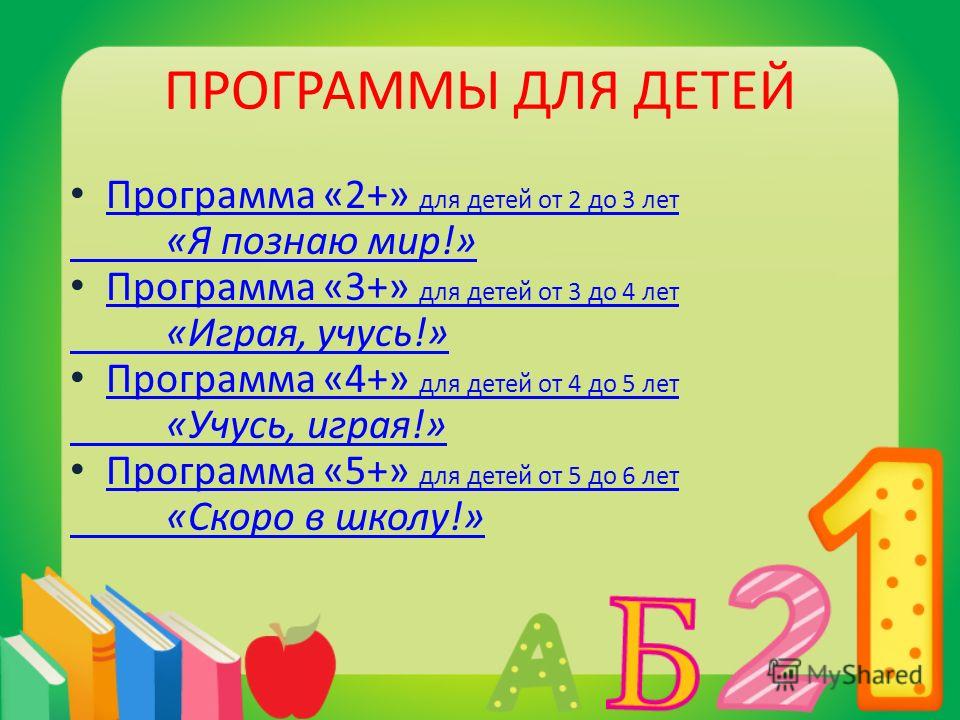 ПРОГРАММЫ ДЛЯ ДЕТЕЙ

• Программа «2+» для детей от 2 до 3 лет
«Я познаю мир!»
• Программа «3+» для детей от 3 до 4 лет
«Играя, учусь!»
• Программа «4+» для детей от 4 до 5 лет
«Учусь, играя!»
• Программа «5+» для детей от 5 до 6 лет
«Скоро в школу!»

А Б 2 1

MyShared